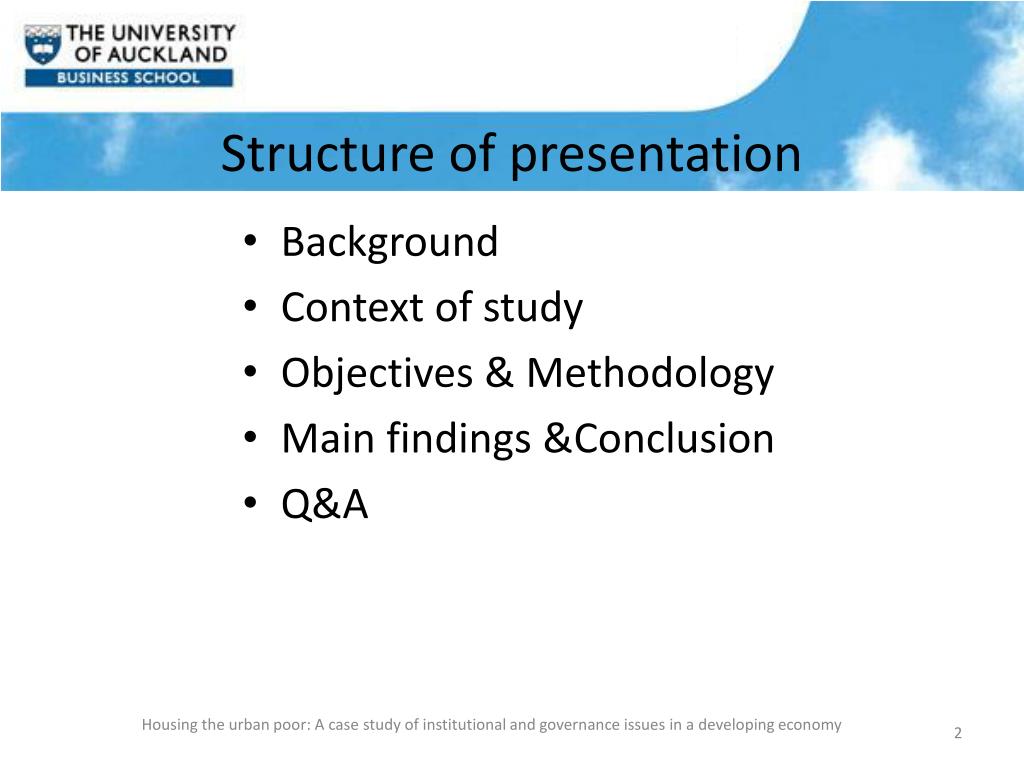 THE UNIVERSITY OF AUCKLAND
BUSINESS SCHOOL

Structure of presentation

• Background
• Context of study
• Objectives & Methodology
• Main findings &Conclusion
• Q&A

Housing the urban poor: A case study of institutional and governance issues in a developing economy

2